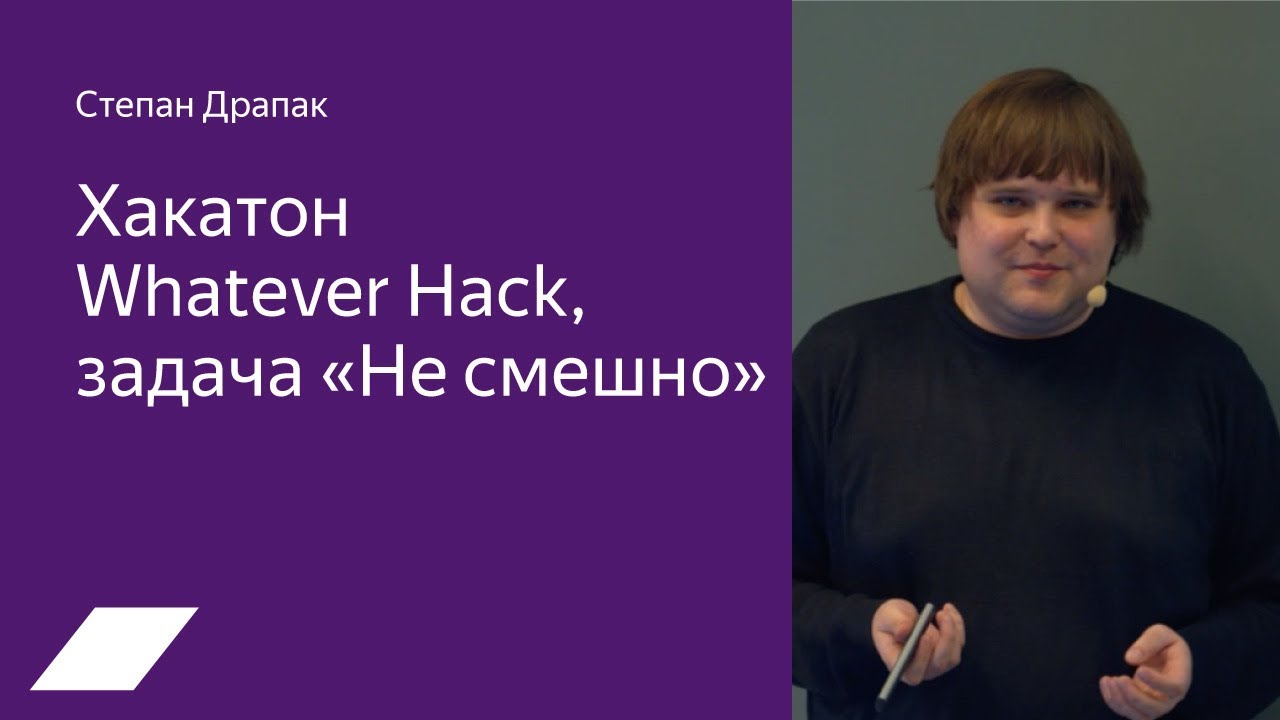 Степан Драпак

Хакатон
Whatever Hack,
задача «Не смешно»